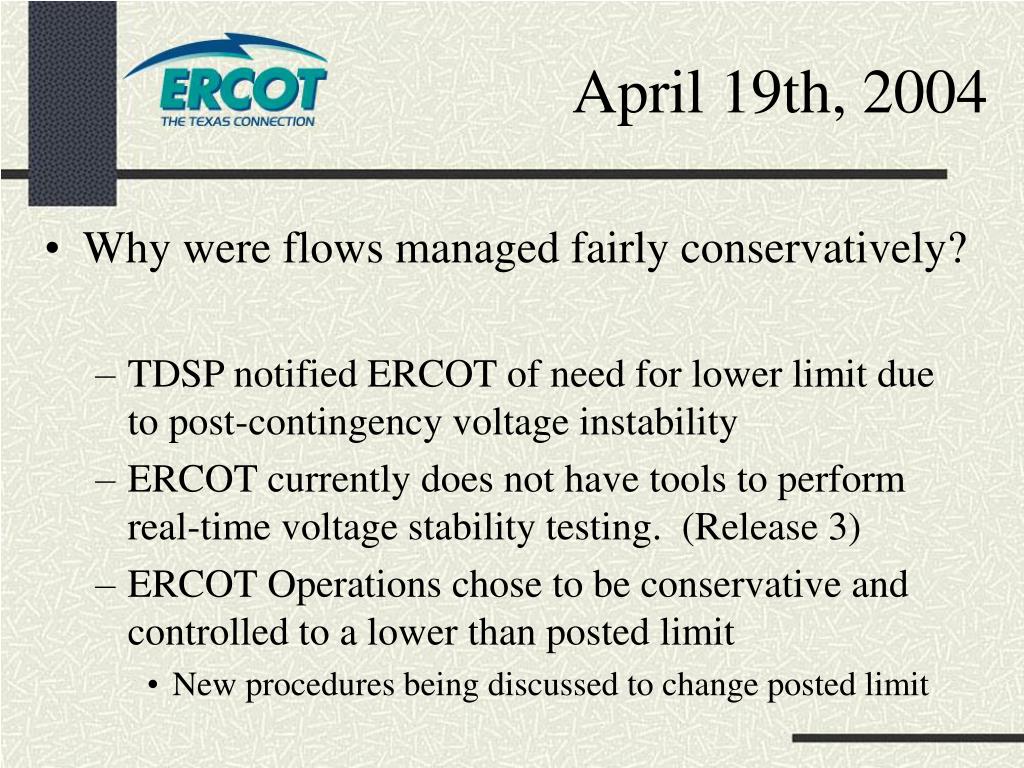 ERCOT
THE TEXAS CONNECTION

April 19th, 2004

• Why were flows managed fairly conservatively?

– TDSP notified ERCOT of need for lower limit due to post-contingency voltage instability
– ERCOT currently does not have tools to perform real-time voltage stability testing. (Release 3)
– ERCOT Operations chose to be conservative and controlled to a lower than posted limit
• New procedures being discussed to change posted limit